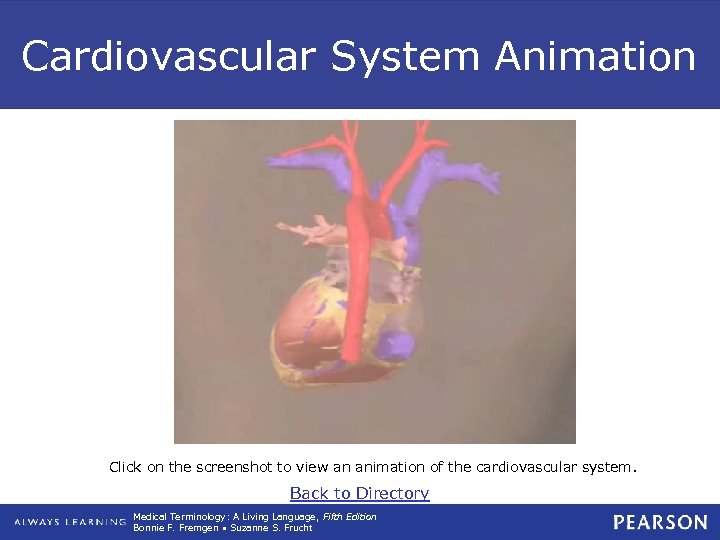 Cardiovascular System Animation

Click on the screenshot to view an animation of the cardiovascular system.

Back to Directory

ALWAYS LEARNING

Medical Terminology: A Living Language, Fifth Edition
Bonnie F. Fremgen • Suzanne S. Frucht

PEARSON